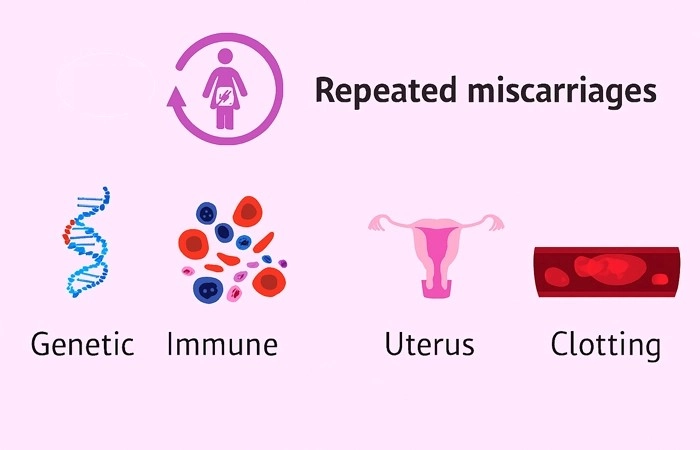 Repeated miscarriages

Genetic Immune Uterus Clotting